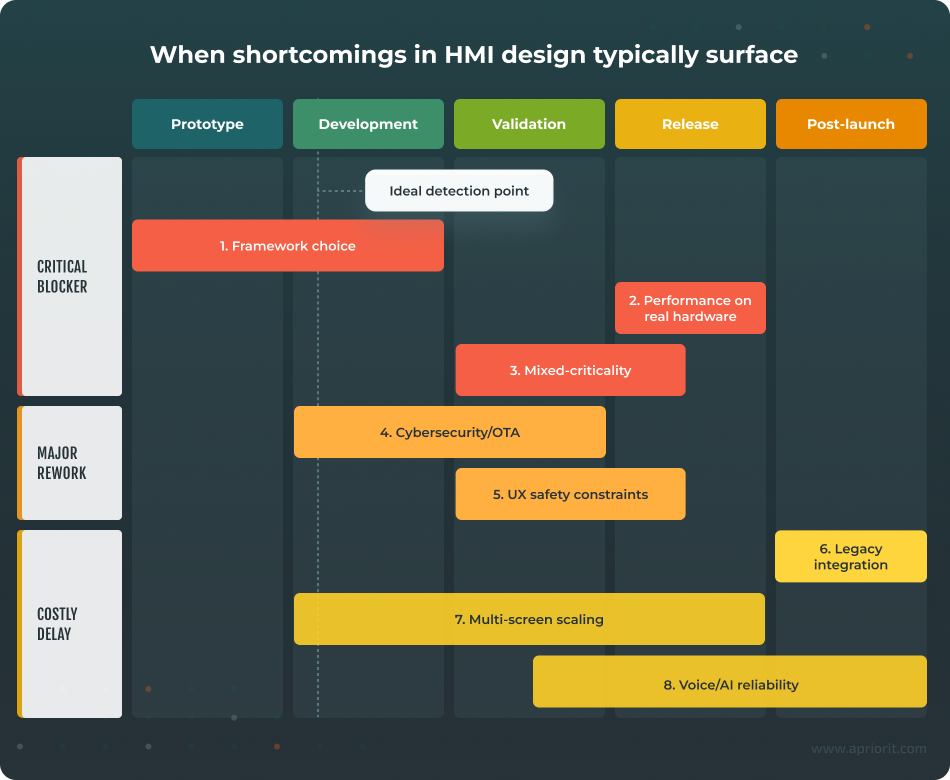 When shortcomings in HMI design typically surface

Prototype
Development
Validation
Release
Post-launch

Ideal detection point

CRITICAL BLOCKER

1. Framework choice

2. Performance on real hardware

3. Mixed-criticality

MAJOR REWORK

4. Cybersecurity/OTA

5. UX safety constraints

COSTLY DELAY

6. Legacy integration

7. Multi-screen scaling

8. Voice/AI reliability

www.apriorit.com